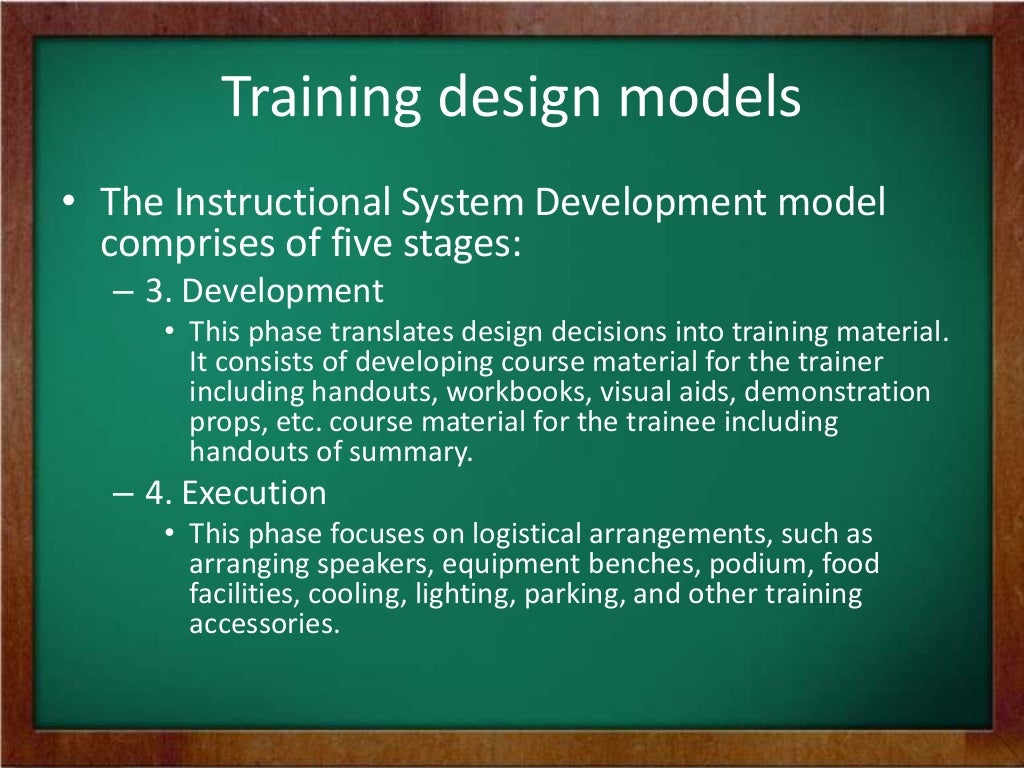 Training design models

• The Instructional System Development model comprises of five stages:

– 3. Development

• This phase translates design decisions into training material. It consists of developing course material for the trainer including handouts, workbooks, visual aids, demonstration props, etc. course material for the trainee including handouts of summary.

– 4. Execution

• This phase focuses on logistical arrangements, such as arranging speakers, equipment benches, podium, food facilities, cooling, lighting, parking, and other training accessories.